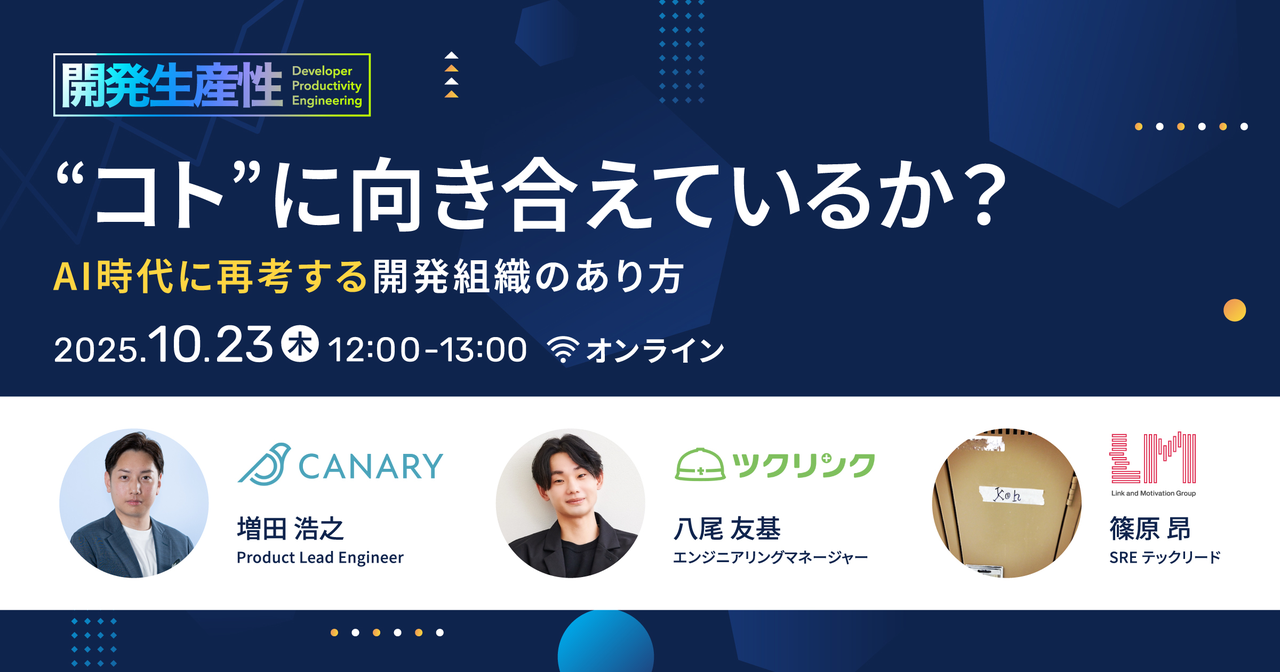 開発生産性 Developer Productivity Engineering

“コト”に向き合えているか？

AI時代に再考する開発組織のあり方

2025.10.23 木 12:00-13:00 オンライン

CANARY

増田 浩之
Product Lead Engineer

ツクリンク

八尾 友基
エンジニアリングマネージャー

Koh

Link and Motivation Group

篠原 昂
SRE テックリード